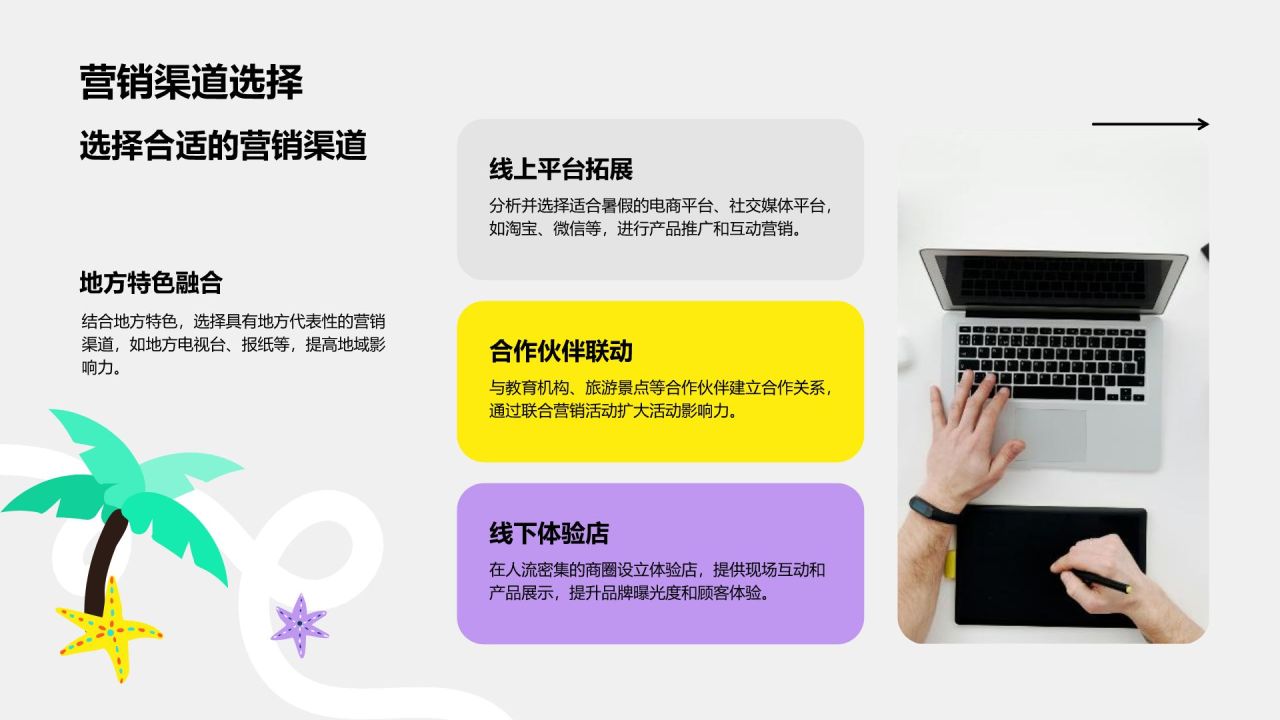 营销渠道选择

选择合适的营销渠道

地方特色融合

结合地方特色，选择具有地方代表性的营销渠道，如地方电视台、报纸等，提高地域影响力。

线上平台拓展

分析并选择适合暑假的电商平台、社交媒体平台，如淘宝、微信等，进行产品推广和互动营销。

合作伙伴联动

与教育机构、旅游景点等合作伙伴建立合作关系，通过联合营销活动扩大活动影响力。

线下体验店

在人流密集的商圈设立体验店，提供现场互动和产品展示，提升品牌曝光度和顾客体验。